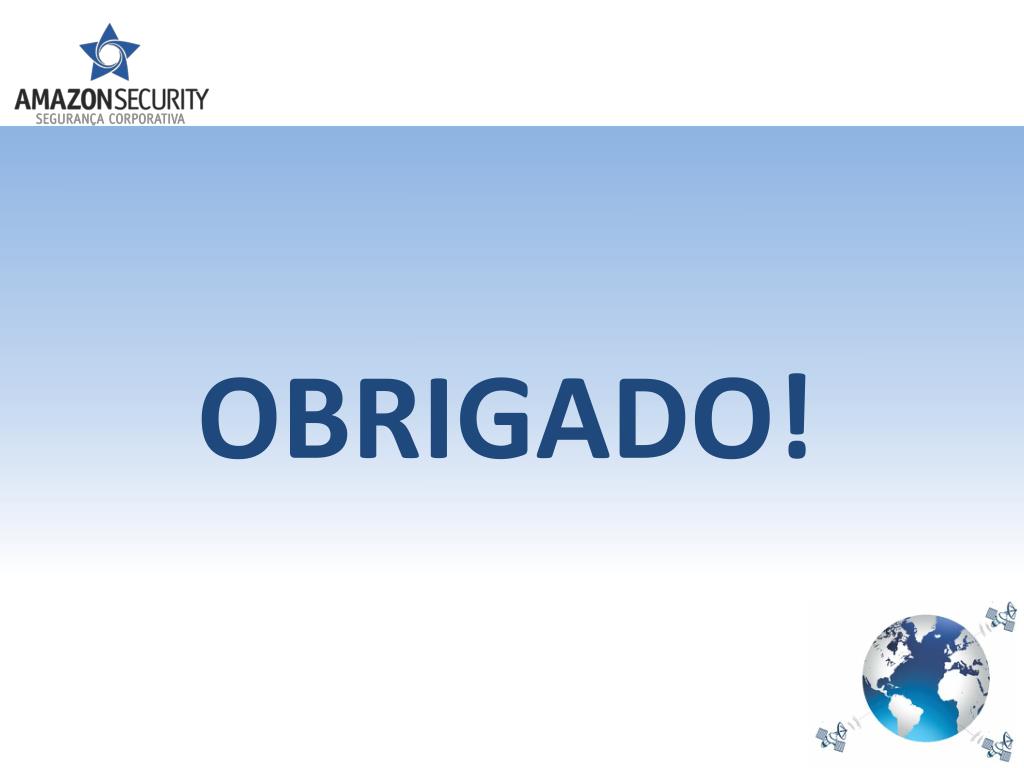 AMAZONSECURITY
SEGURANÇA CORPORATIVA

OBRIGADO!